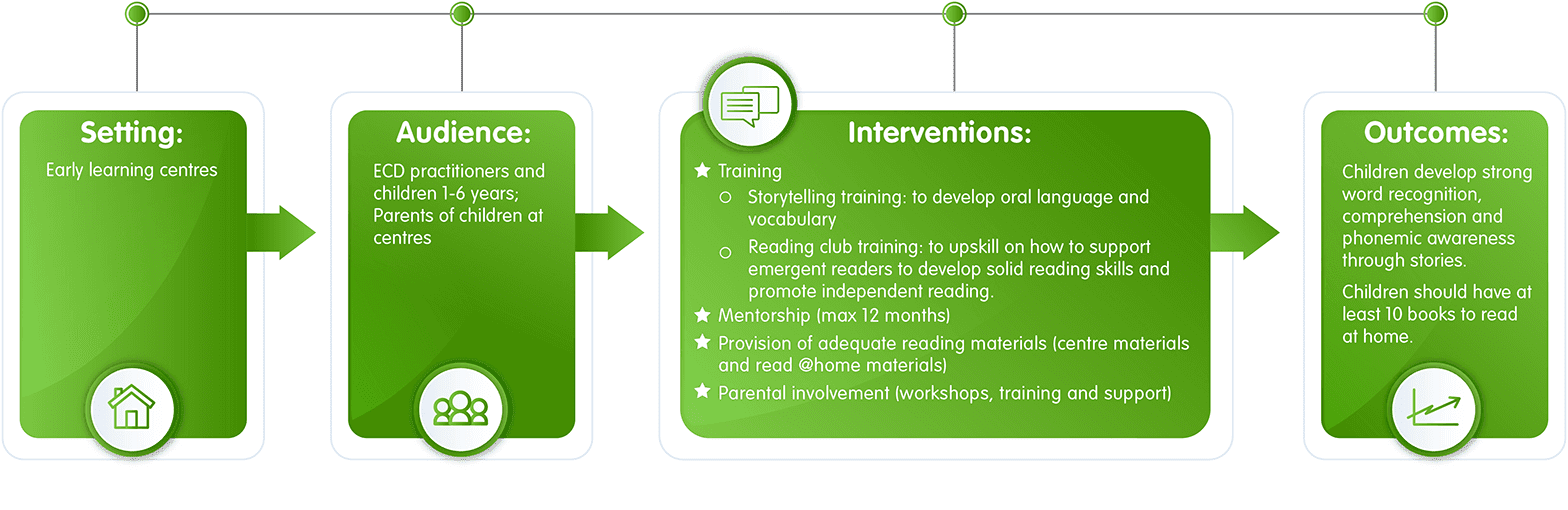 Setting:

Early learning centres

Audience:

ECD practitioners and children 1-6 years; Parents of children at centres

Interventions:

★ Training
○ Storytelling training: to develop oral language and vocabulary
○ Reading club training: to upskill on how to support emergent readers to develop solid reading skills and promote independent reading.
★ Mentorship (max 12 months)
★ Provision of adequate reading materials (centre materials and read @home materials)
★ Parental involvement (workshops, training and support)

Outcomes:

Children develop strong word recognition, comprehension and phonemic awareness through stories.

Children should have at least 10 books to read at home.